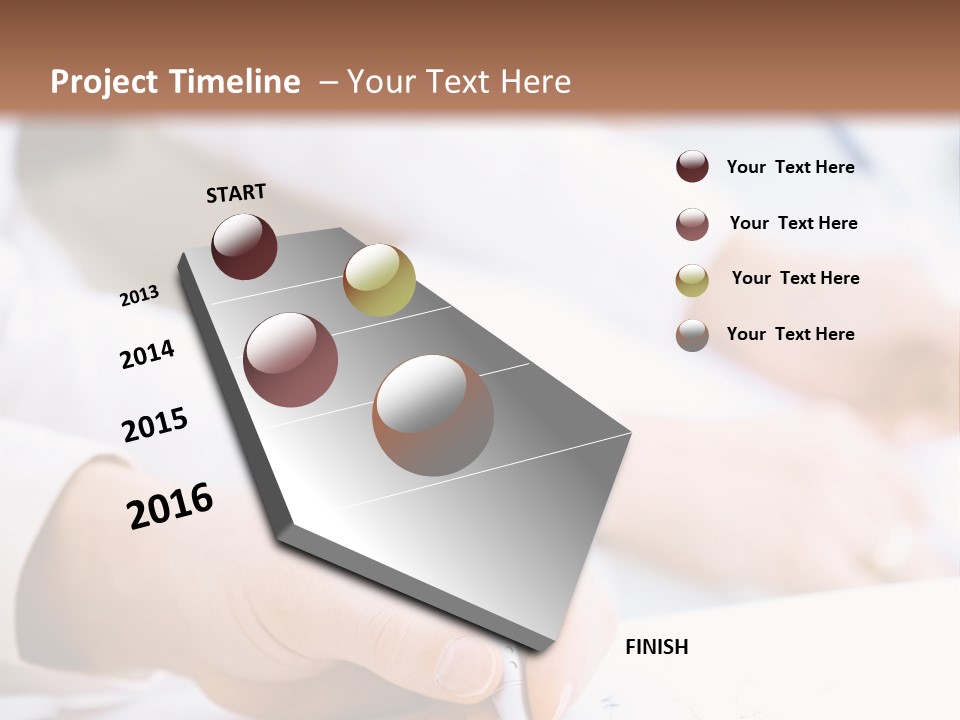 Project Timeline – Your Text Here

START

2013

2014

2015

2016

FINISH

Your Text Here

Your Text Here

Your Text Here

Your Text Here